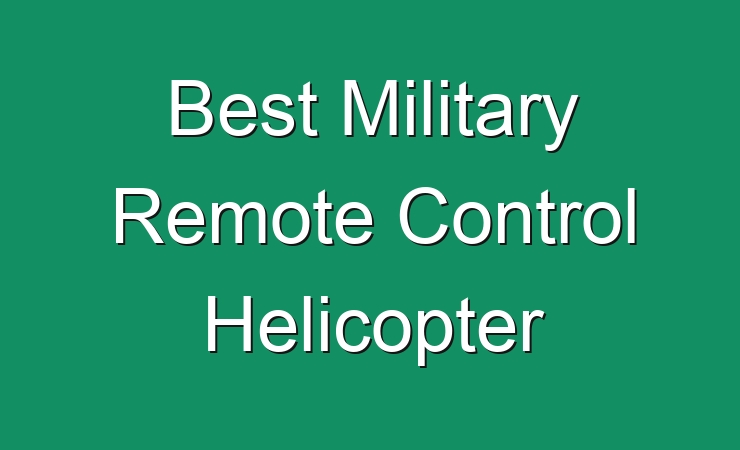 Best Military Remote Control Helicopter